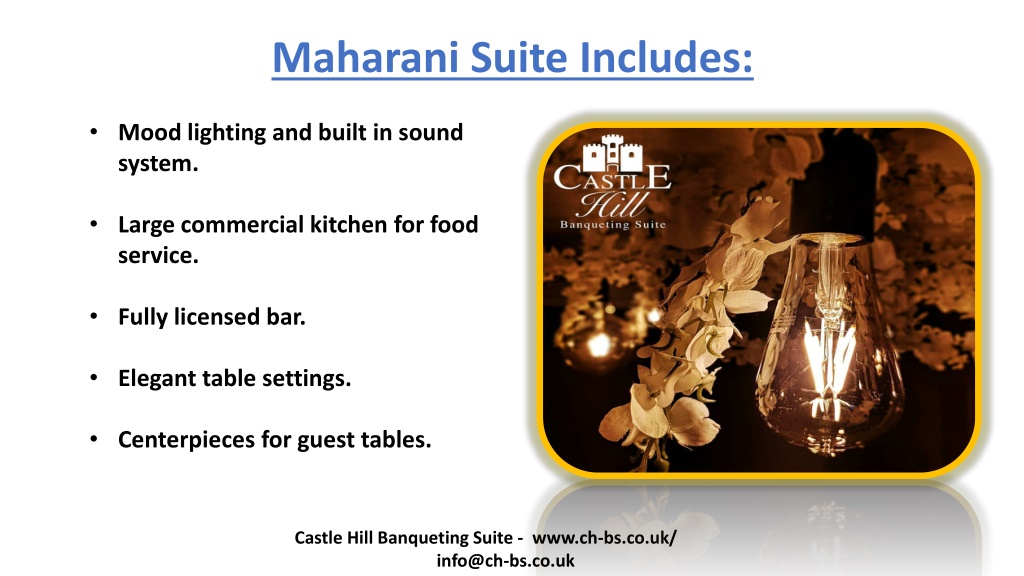 Maharani Suite Includes:

• Mood lighting and built in sound system.

• Large commercial kitchen for food service.

• Fully licensed bar.

• Elegant table settings.

• Centerpieces for guest tables.

CASTLE Hill Banqueting Suite

Castle Hill Banqueting Suite - www.ch-bs.co.uk/ info@ch-bs.co.uk